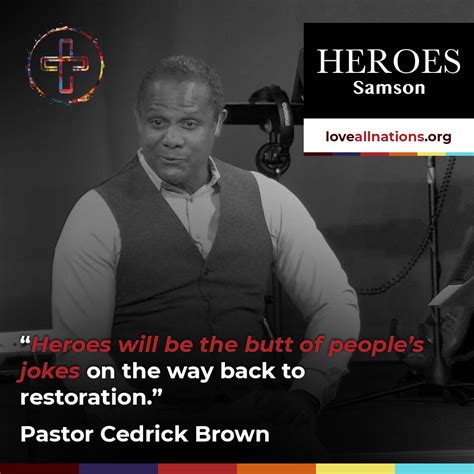 HEROES
Samson

loveallnations.org

“Heroes will be the butt of people’s jokes on the way back to restoration.”

Pastor Cedrick Brown